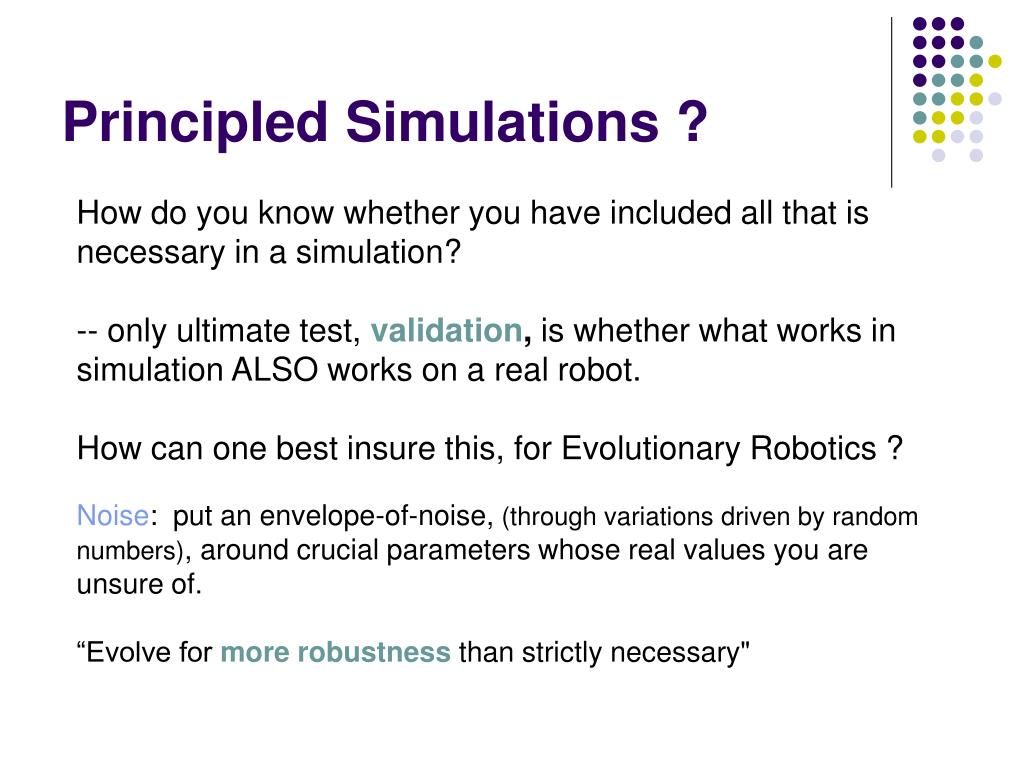 Principled Simulations ?

How do you know whether you have included all that is necessary in a simulation?

-- only ultimate test, validation, is whether what works in simulation ALSO works on a real robot.

How can one best insure this, for Evolutionary Robotics ?

Noise: put an envelope-of-noise, (through variations driven by random numbers), around crucial parameters whose real values you are unsure of.

“Evolve for more robustness than strictly necessary"